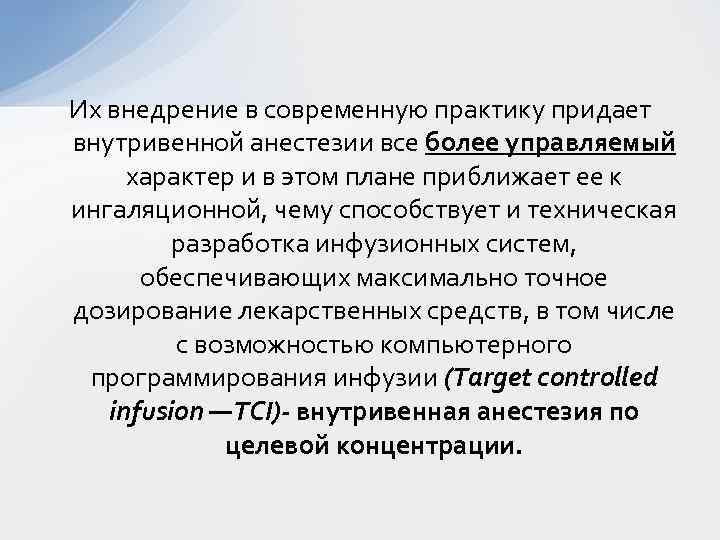 Их внедрение в современную практику придает внутривенной анестезии все более управляемый характер и в этом плане приближает ее к ингаляционной, чему способствует и техническая разработка инфузионных систем, обеспечивающих максимально точное дозирование лекарственных средств, в том числе с возможностью компьютерного программирования инфузии (Target controlled infusion —TCI)- внутривенная анестезия по целевой концентрации.